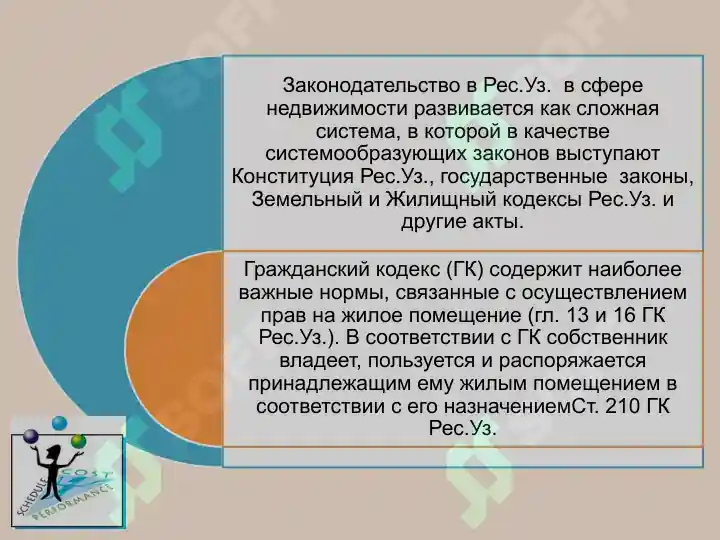 Законодательство в Рес.Уз. в сфере недвижимости развивается как сложная система, в которой в качестве системообразующих законов выступают Конституция Рес.Уз., государственные законы, Земельный и Жилищный кодексы Рес.Уз. и другие акты.

Гражданский кодекс (ГК) содержит наиболее важные нормы, связанные с осуществлением прав на жилое помещение (гл. 13 и 16 ГК Рес.Уз.). В соответствии с ГК собственник владеет, пользуется и распоряжается принадлежащим ему жилым помещением в соответствии с его назначениемСт. 210 ГК Рес.Уз.

SCHEDULE COST PERFORMANCE